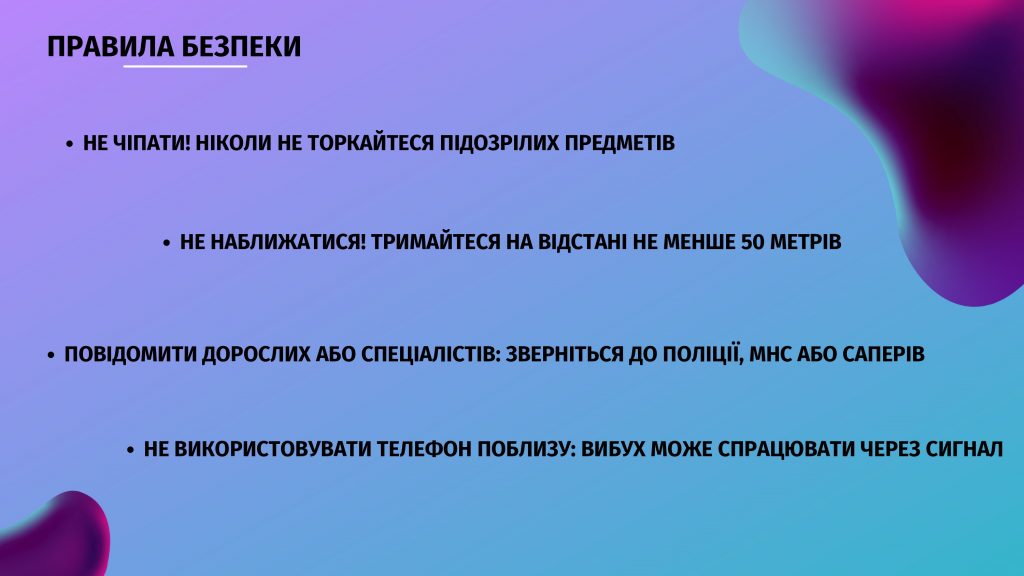 ПРАВИЛА БЕЗПЕКИ

• НЕ ЧІПАТИ! НІКОЛИ НЕ ТОРКАЙТЕСЯ ПІДОЗРІЛИХ ПРЕДМЕТІВ

• НЕ НАБЛИЖАТИСЯ! ТРИМАЙТЕСЯ НА ВІДСТАНІ НЕ МЕНШЕ 50 МЕТРІВ

• ПОВІДОМИТИ ДОРОСЛИХ АБО СПЕЦІАЛІСТІВ: ЗВЕРНІТЬСЯ ДО ПОЛІЦІЇ, МНС АБО САПЕРІВ

• НЕ ВИКОРИСТОВУВАТИ ТЕЛЕФОН ПОБЛИЗУ: ВИБУХ МОЖЕ СПРАЦЮВАТИ ЧЕРЕЗ СИГНАЛ